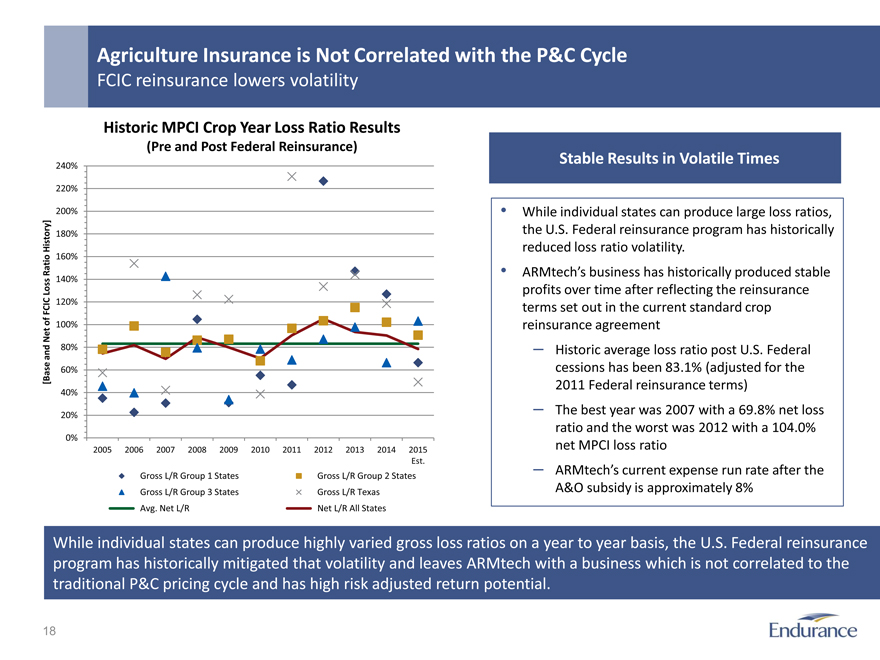 Agriculture Insurance is Not Correlated with the P&C Cycle
FCIC reinsurance lowers volatility

Historic MPCI Crop Year Loss Ratio Results
(Pre and Post Federal Reinsurance)

[Base and Net of FCIC Loss Ratio History]

240%
220%
200%
180%
160%
140%
120%
100%
80%
60%
40%
20%
0%

2005 2006 2007 2008 2009 2010 2011 2012 2013 2014 2015 Est.

Gross L/R Group 1 States
Gross L/R Group 2 States
Gross L/R Group 3 States
Gross L/R Texas
Avg. Net L/R
Net L/R All States

Stable Results in Volatile Times

• While individual states can produce large loss ratios, the U.S. Federal reinsurance program has historically reduced loss ratio volatility.

• ARMtech's business has historically produced stable profits over time after reflecting the reinsurance terms set out in the current standard crop reinsurance agreement

– Historic average loss ratio post U.S. Federal cessions has been 83.1% (adjusted for the 2011 Federal reinsurance terms)

– The best year was 2007 with a 69.8% net loss ratio and the worst was 2012 with a 104.0% net MPCI loss ratio

– ARMtech's current expense run rate after the A&O subsidy is approximately 8%

While individual states can produce highly varied gross loss ratios on a year to year basis, the U.S. Federal reinsurance program has historically mitigated that volatility and leaves ARMtech with a business which is not correlated to the traditional P&C pricing cycle and has high risk adjusted return potential.

18

Endurance